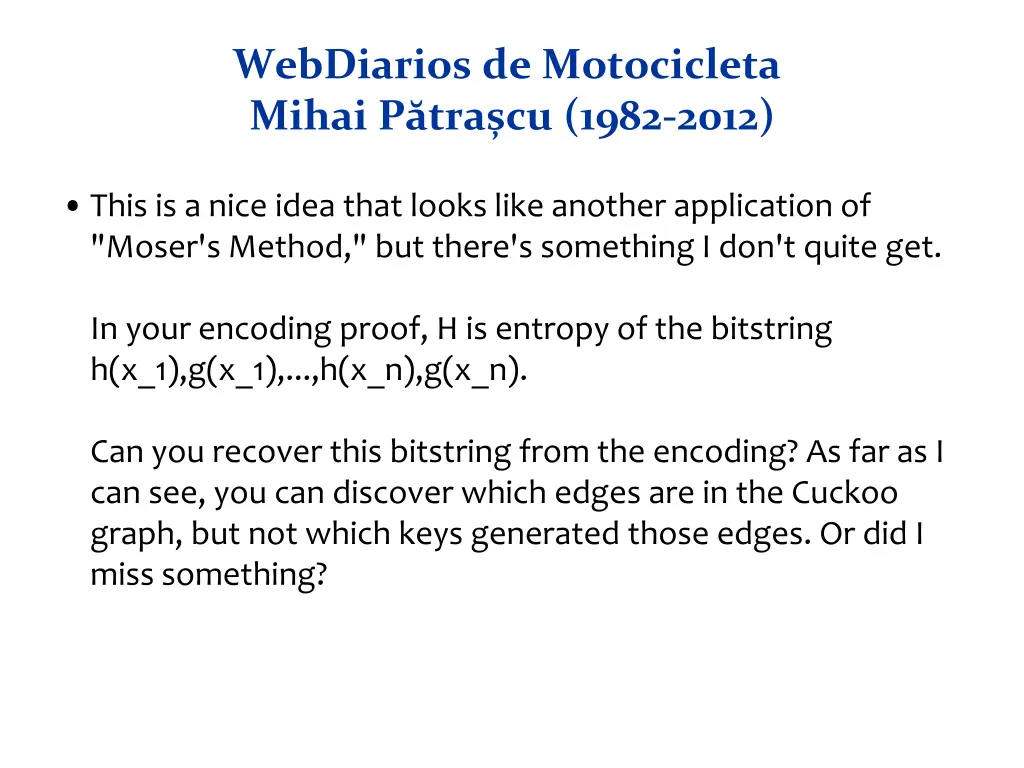 WebDiarios de Motocicleta
Mihai Pătrașcu (1982-2012)

• This is a nice idea that looks like another application of "Moser's Method," but there's something I don't quite get.

In your encoding proof, H is entropy of the bitstring h(x_1),g(x_1),...,h(x_n),g(x_n).

Can you recover this bitstring from the encoding? As far as I can see, you can discover which edges are in the Cuckoo graph, but not which keys generated those edges. Or did I miss something?